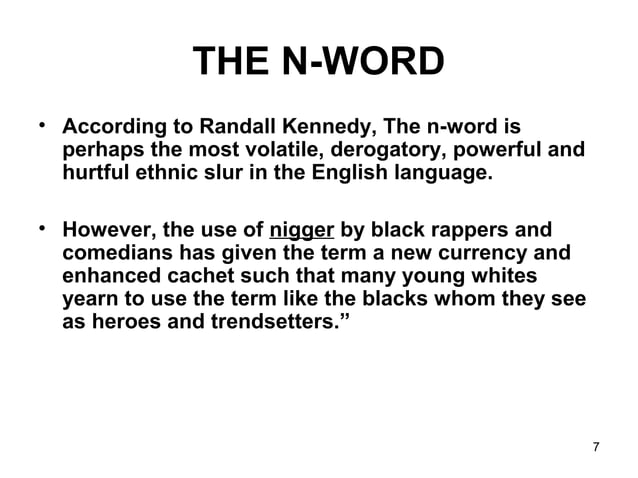 THE N-WORD

• According to Randall Kennedy, The n-word is perhaps the most volatile, derogatory, powerful and hurtful ethnic slur in the English language.

• However, the use of nigger by black rappers and comedians has given the term a new currency and enhanced cachet such that many young whites yearn to use the term like the blacks whom they see as heroes and trendsetters.”

7